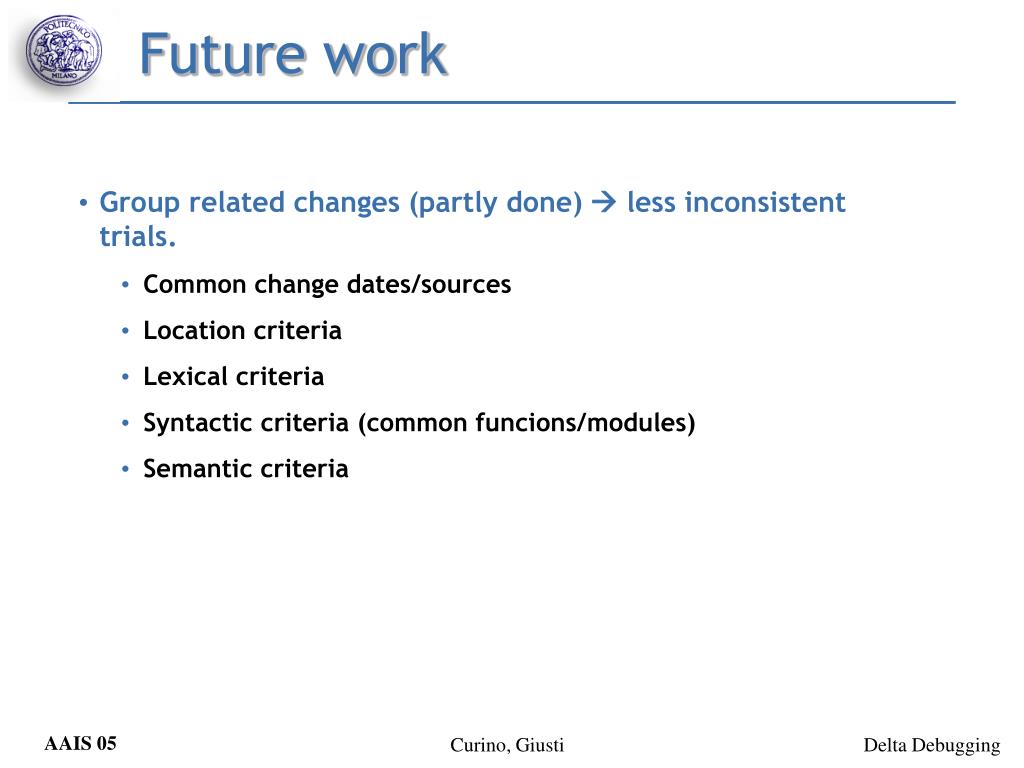 POLITECNICO MILANO

Future work

• Group related changes (partly done) → less inconsistent trials.

• Common change dates/sources

• Location criteria

• Lexical criteria

• Syntactic criteria (common funcions/modules)

• Semantic criteria

AAIS 05 Curino, Giusti Delta Debugging